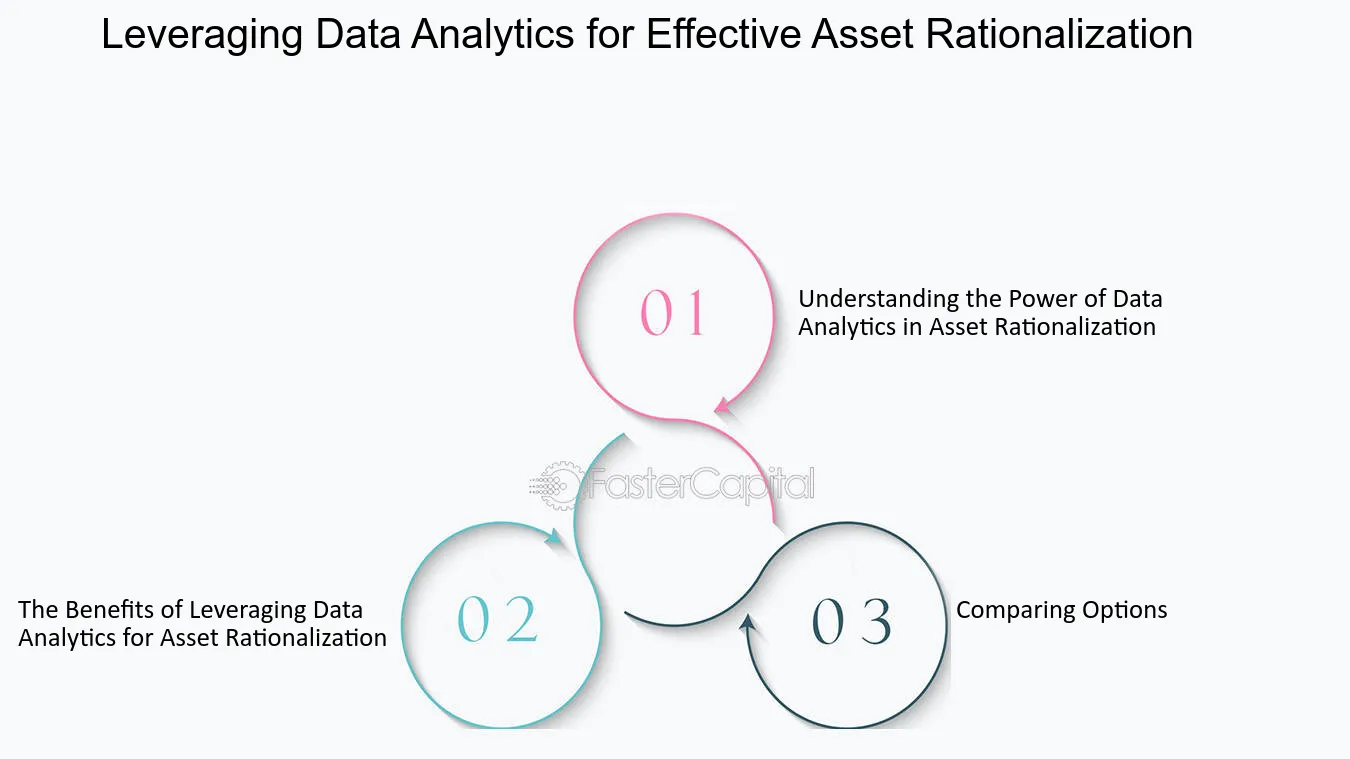 Leveraging Data Analytics for Effective Asset Rationalization

01

Understanding the Power of Data Analytics in Asset Rationalization

FasterCapital

02

The Benefits of Leveraging Data Analytics for Asset Rationalization

03

Comparing Options